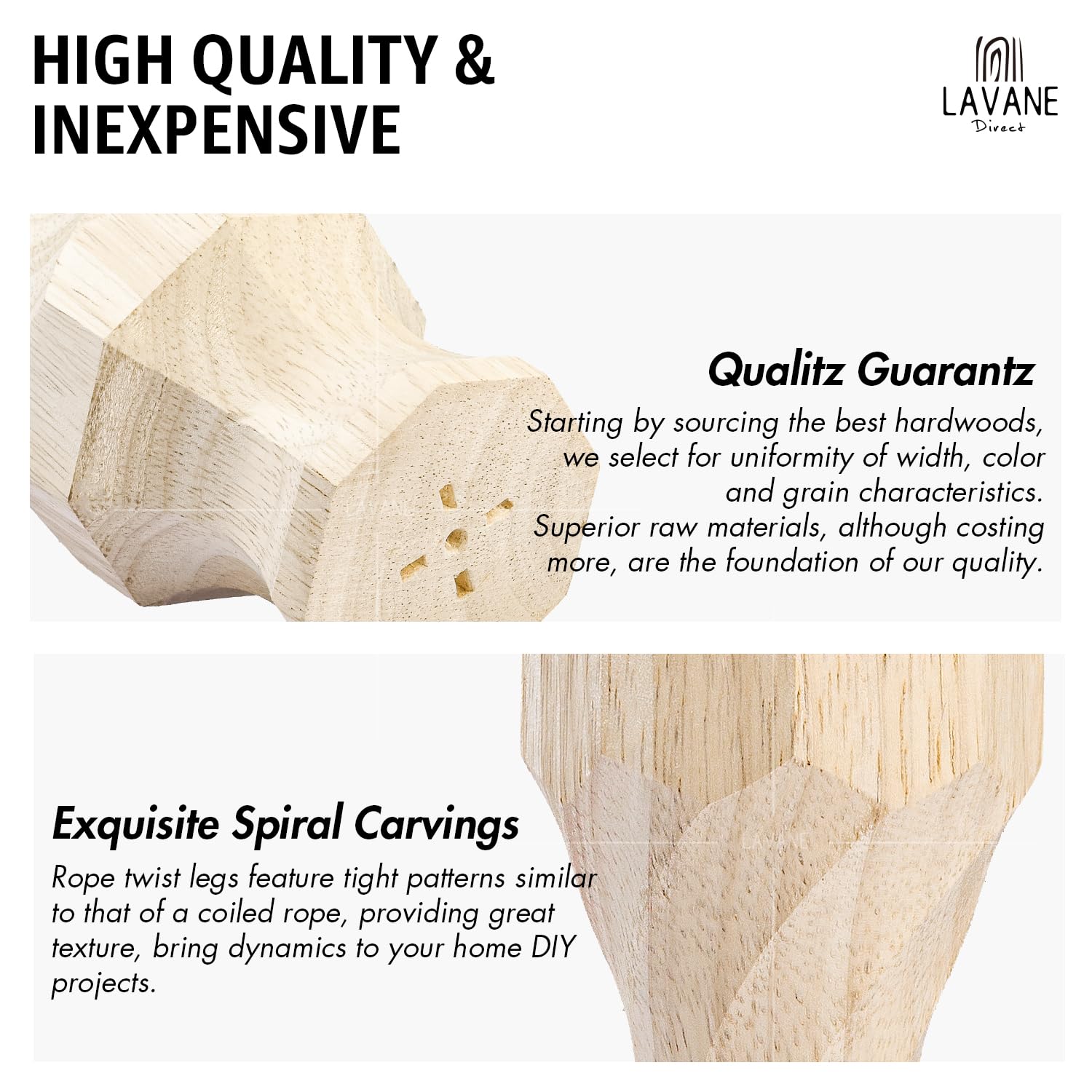 HIGH QUALITY & INEXPENSIVE

LAVANE
Direct

Qualitz Guarantz

Starting by sourcing the best hardwoods, we select for uniformity of width, color and grain characteristics. Superior raw materials, although costing more, are the foundation of our quality.

Exquisite Spiral Carvings

Rope twist legs feature tight patterns similar to that of a coiled rope, providing great texture, bring dynamics to your home DIY projects.